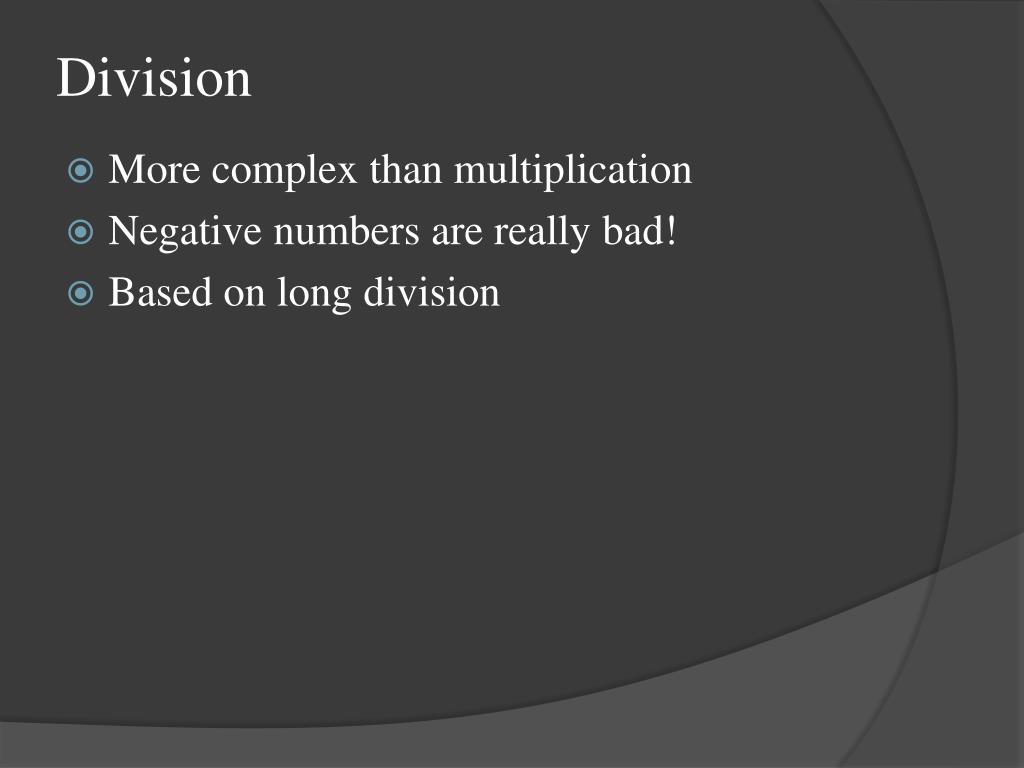 Division

More complex than multiplication
Negative numbers are really bad!
Based on long division